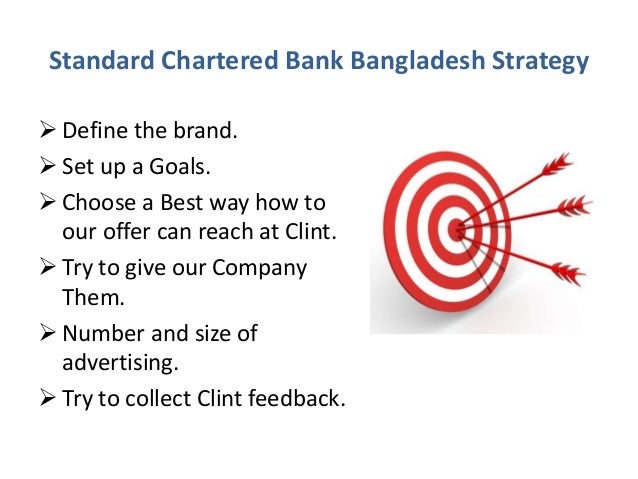 Standard Chartered Bank Bangladesh Strategy

➢ Define the brand.
➢ Set up a Goals.
➢ Choose a Best way how to our offer can reach at Clint.
➢ Try to give our Company Them.
➢ Number and size of advertising.
➢ Try to collect Clint feedback.